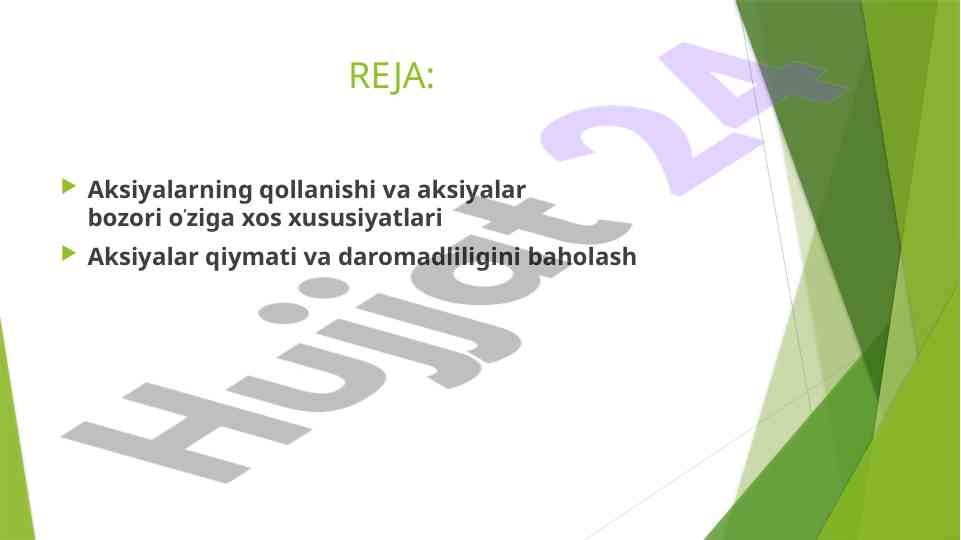 REJA:

Aksiyalarning qollanishi va aksiyalar bozori o'ziga xos xususiyatlari

Aksiyalar qiymati va daromadliligini baholash

Hujjat 24